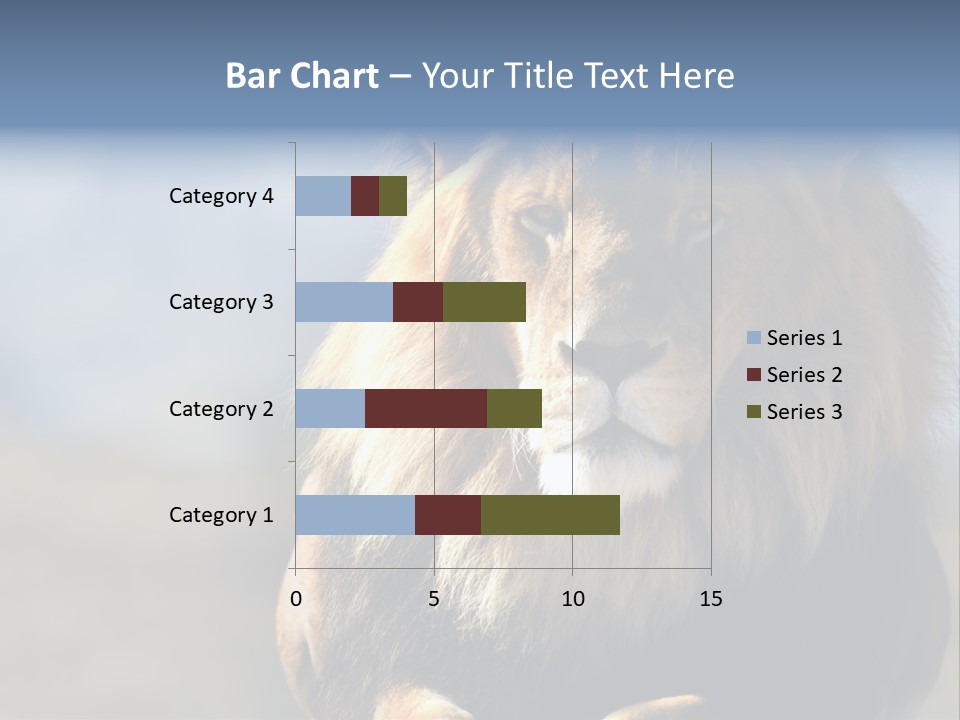 Bar Chart – Your Title Text Here

Category 4
Category 3
Category 2
Category 1

0
5
10
15

Series 1
Series 2
Series 3